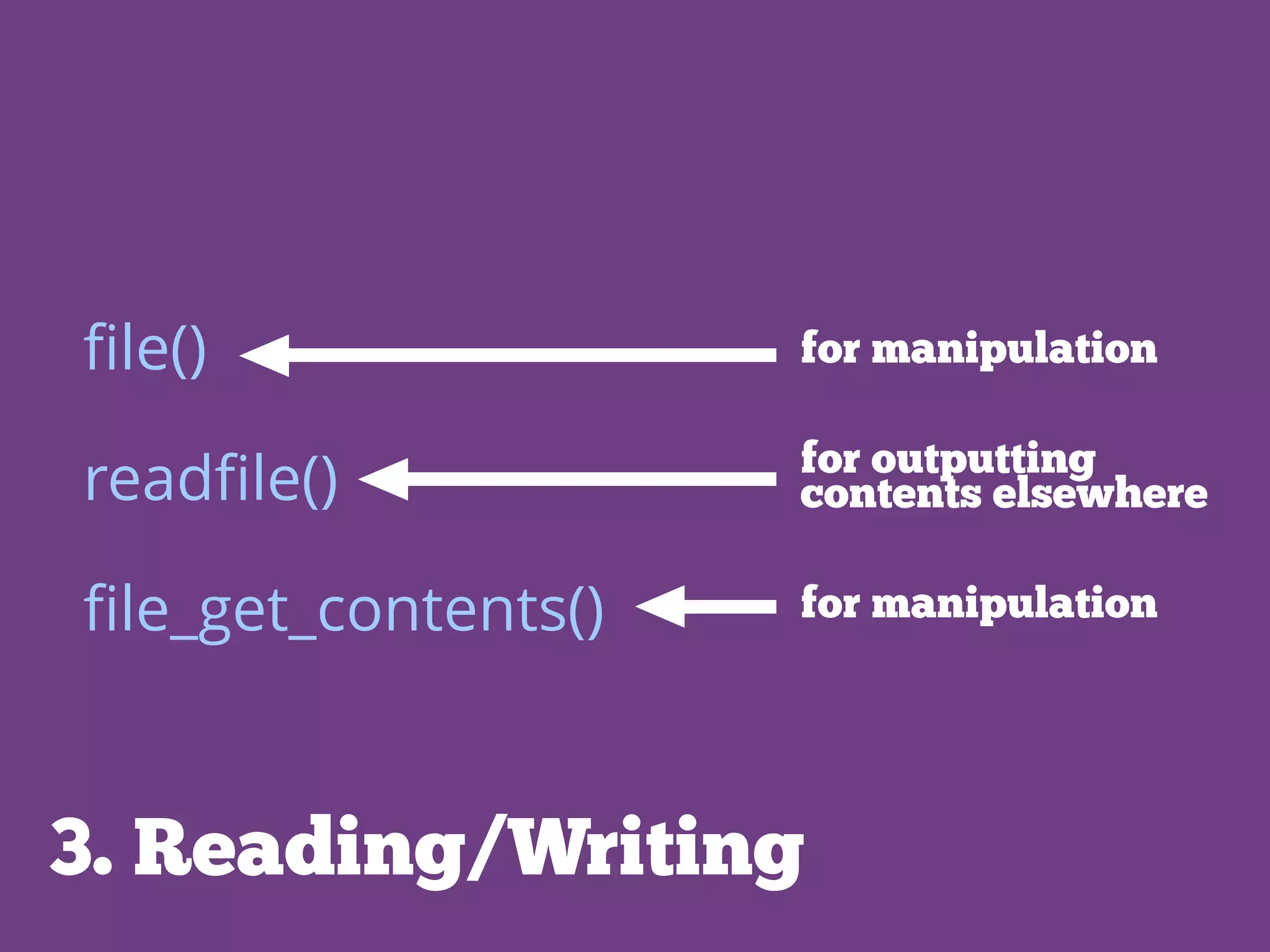 file() for manipulation

readfile() for outputting contents elsewhere

file_get_contents() for manipulation

3. Reading/Writing